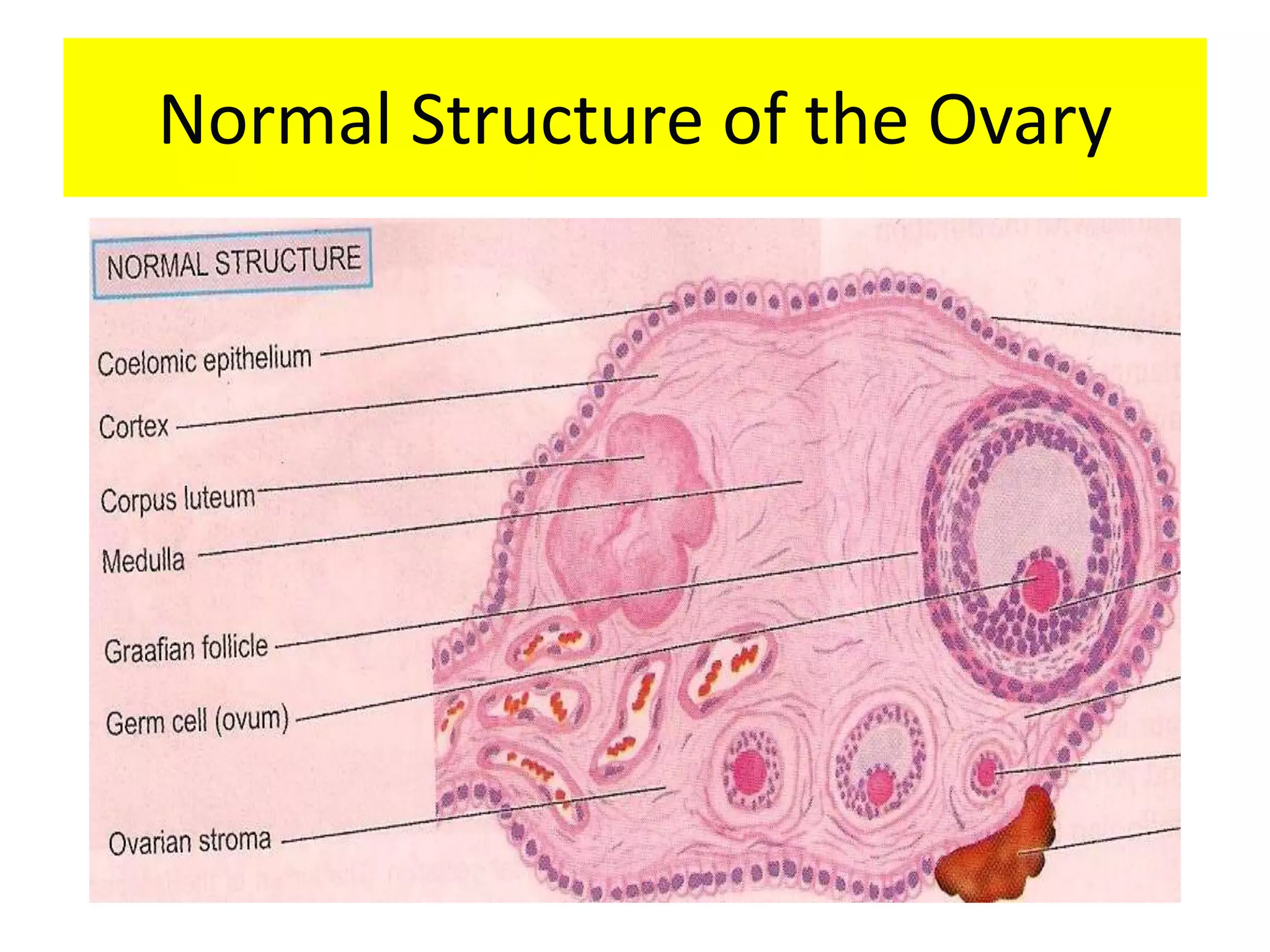 Normal Structure of the Ovary

NORMAL STRUCTURE

Coelomic epithelium

Cortex

Corpus luteum

Medulla

Graafian follicle

Germ cell (ovum)

Ovarian stroma